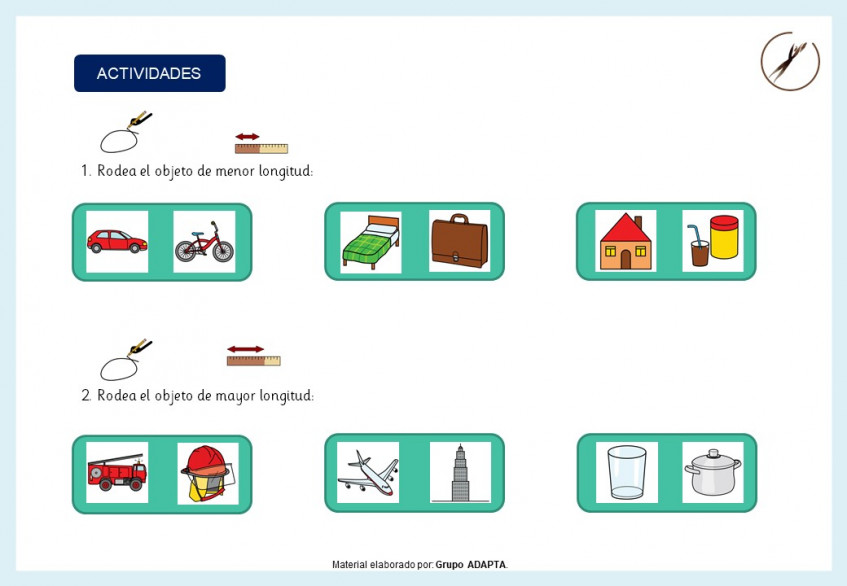 ACTIVIDADES

1. Rodea el objeto de menor longitud:

2. Rodea el objeto de mayor longitud:

Material elaborado por: Grupo ADAPTA.